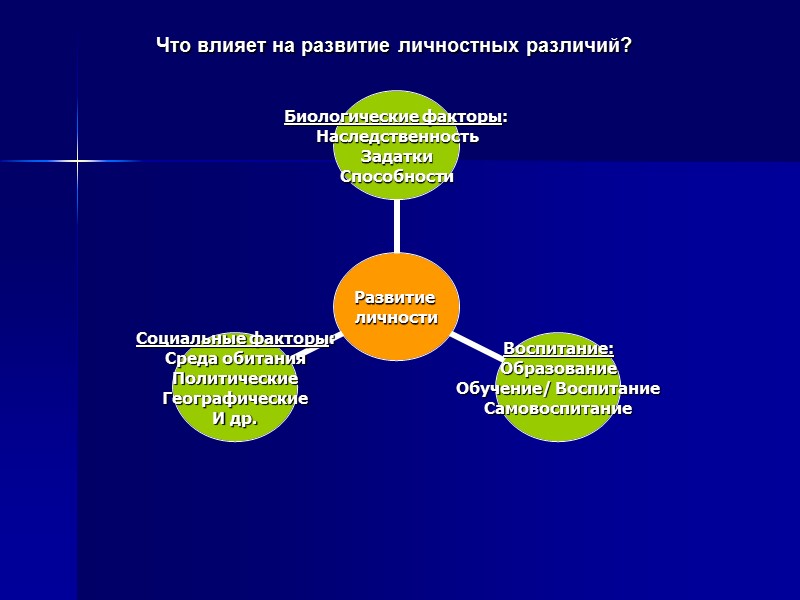 Что влияет на развитие личностных различий?

Биологические факторы:
Наследственность
Задатки
Способности

Развитие личности

Социальные факторы:
Среда обитания
Политические
Географические
И др.

Воспитание:
Образование
Обучение/ Воспитание
Самовоспитание